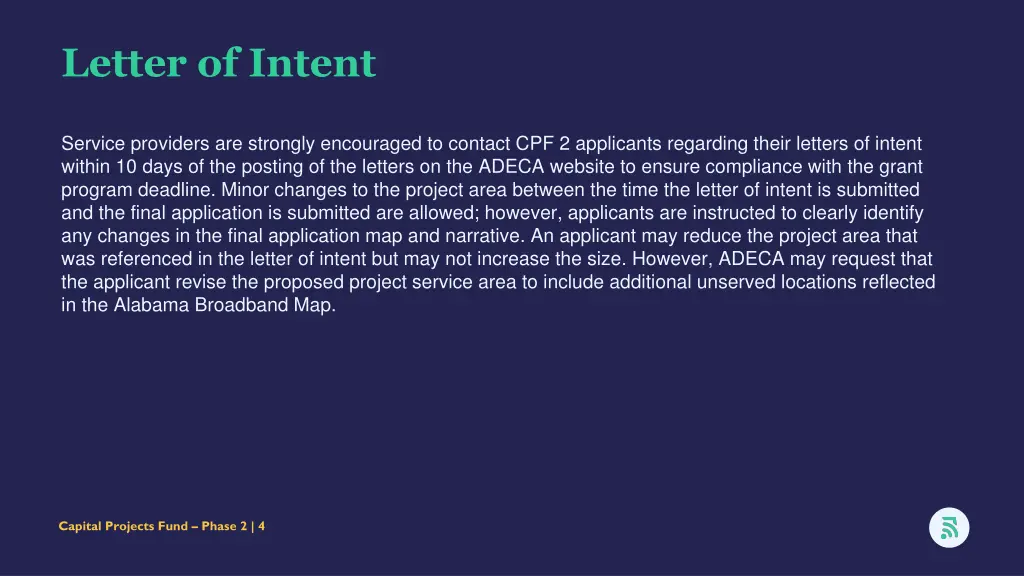 Letter of Intent

Service providers are strongly encouraged to contact CPF 2 applicants regarding their letters of intent within 10 days of the posting of the letters on the ADECA website to ensure compliance with the grant program deadline. Minor changes to the project area between the time the letter of intent is submitted and the final application is submitted are allowed; however, applicants are instructed to clearly identify any changes in the final application map and narrative. An applicant may reduce the project area that was referenced in the letter of intent but may not increase the size. However, ADECA may request that the applicant revise the proposed project service area to include additional unserved locations reflected in the Alabama Broadband Map.

Capital Projects Fund – Phase 2 | 4